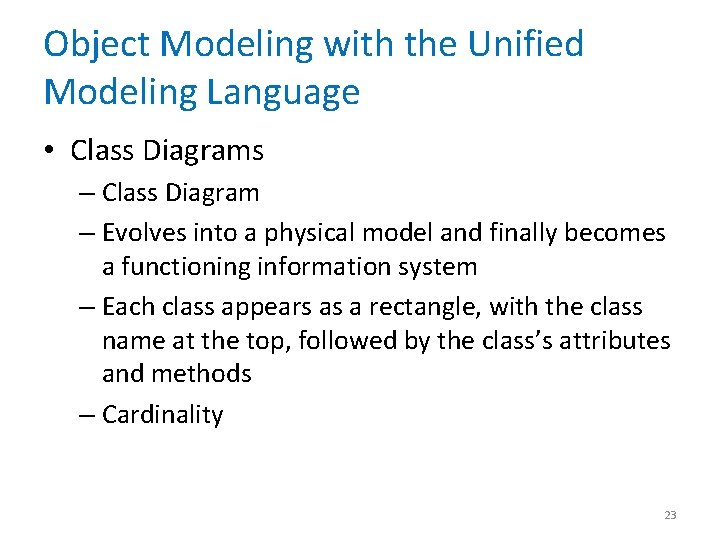 Object Modeling with the Unified Modeling Language

• Class Diagrams
– Class Diagram
– Evolves into a physical model and finally becomes a functioning information system
– Each class appears as a rectangle, with the class name at the top, followed by the class's attributes and methods
– Cardinality

23